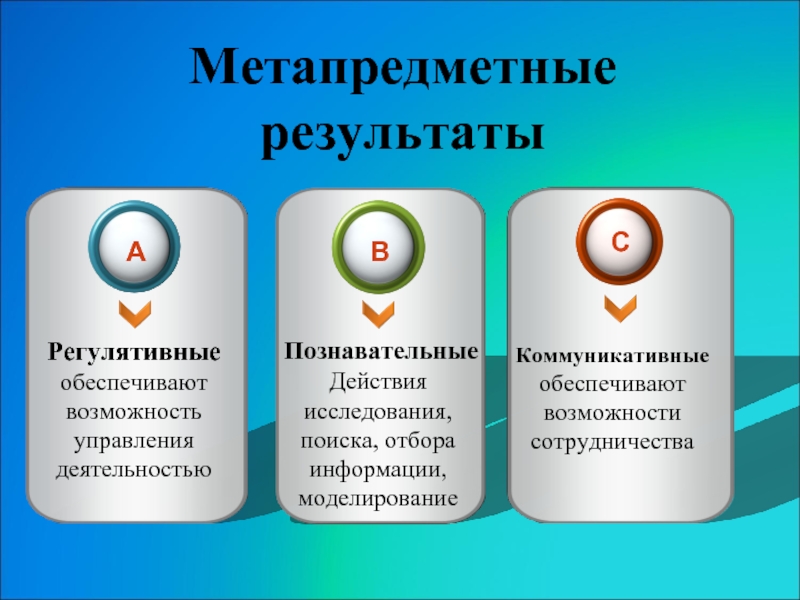 Метапредметные результаты

A

Регулятивные обеспечивают возможность управления деятельностью

B

Познавательные Действия исследования, поиска, отбора информации, моделирование

C

Коммуникативные обеспечивают возможности сотрудничества